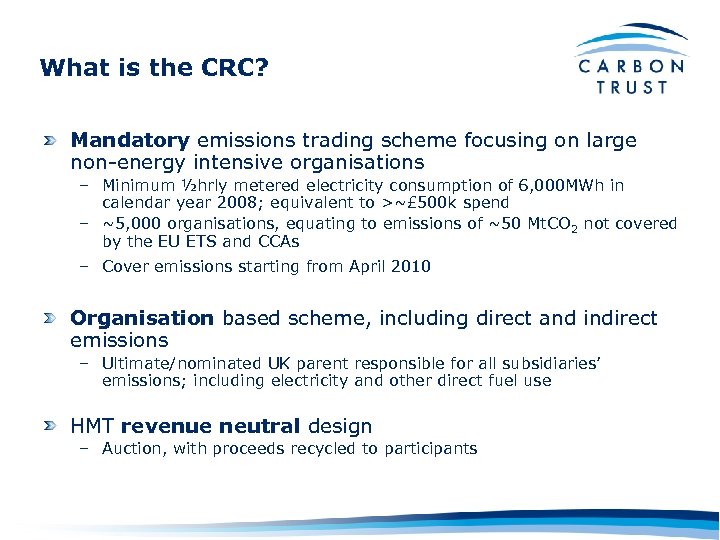 What is the CRC?

CARBON TRUST

Mandatory emissions trading scheme focusing on large non-energy intensive organisations

– Minimum ½hrly metered electricity consumption of 6,000MWh in calendar year 2008; equivalent to >~£500k spend

– ~5,000 organisations, equating to emissions of ~50 $MtCO_2$ not covered by the EU ETS and CCAs

– Cover emissions starting from April 2010

Organisation based scheme, including direct and indirect emissions

– Ultimate/nominated UK parent responsible for all subsidiaries' emissions; including electricity and other direct fuel use

HMT revenue neutral design

– Auction, with proceeds recycled to participants